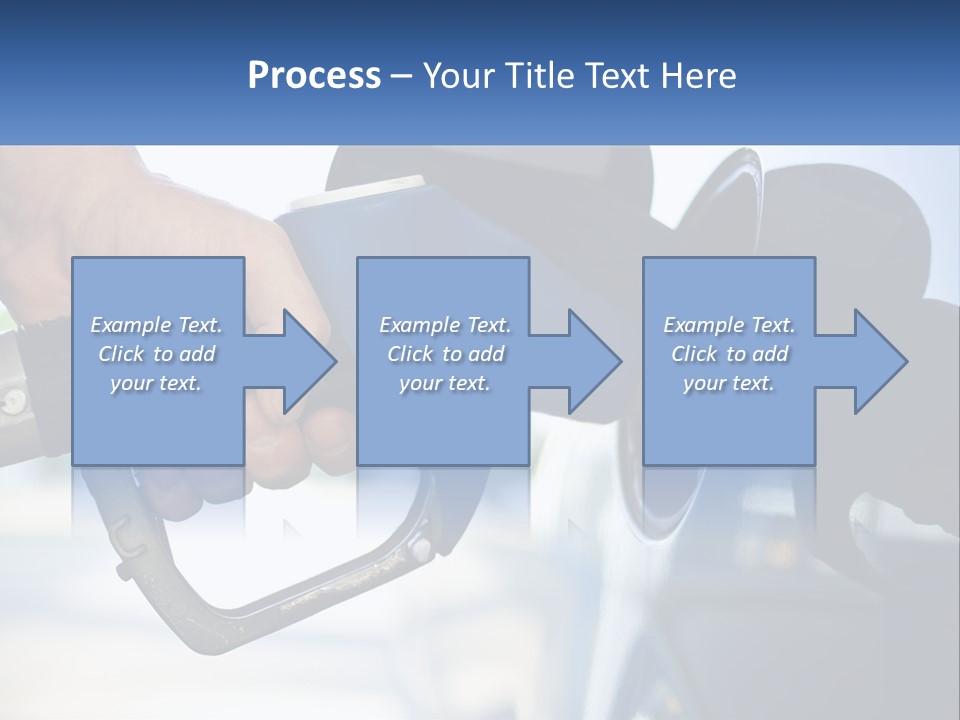 Process – Your Title Text Here

Example Text. Click to add your text.

Example Text. Click to add your text.

Example Text. Click to add your text.